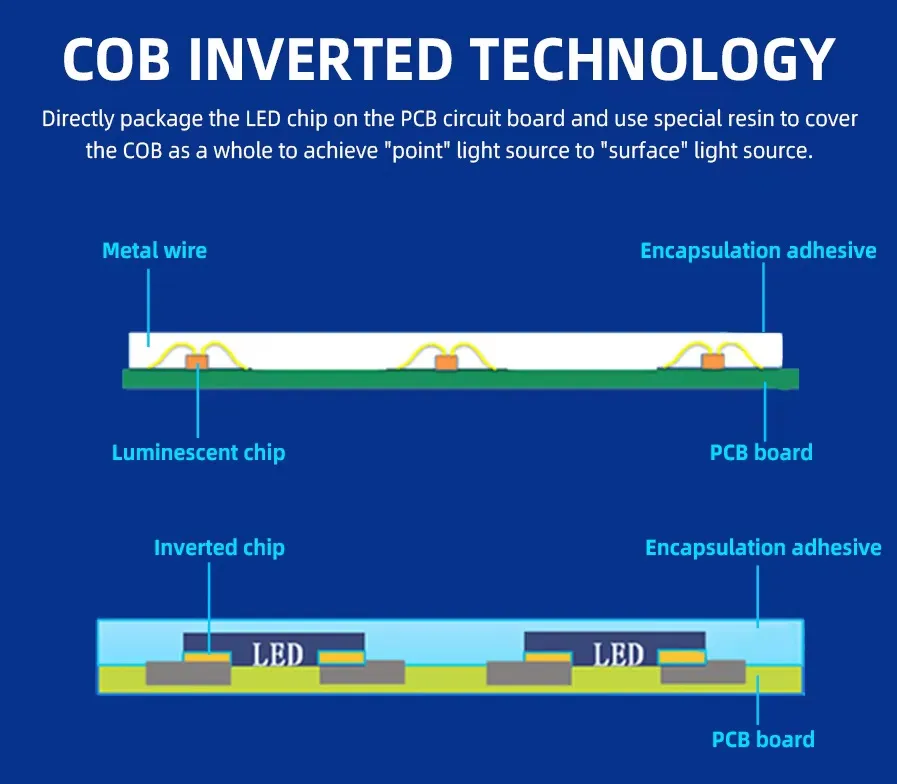 COB INVERTED TECHNOLOGY

Directly package the LED chip on the PCB circuit board and use special resin to cover the COB as a whole to achieve "point" light source to "surface" light source.

Metal wire

Encapsulation adhesive

Luminescent chip

PCB board

Inverted chip

Encapsulation adhesive

LED

LED

PCB board